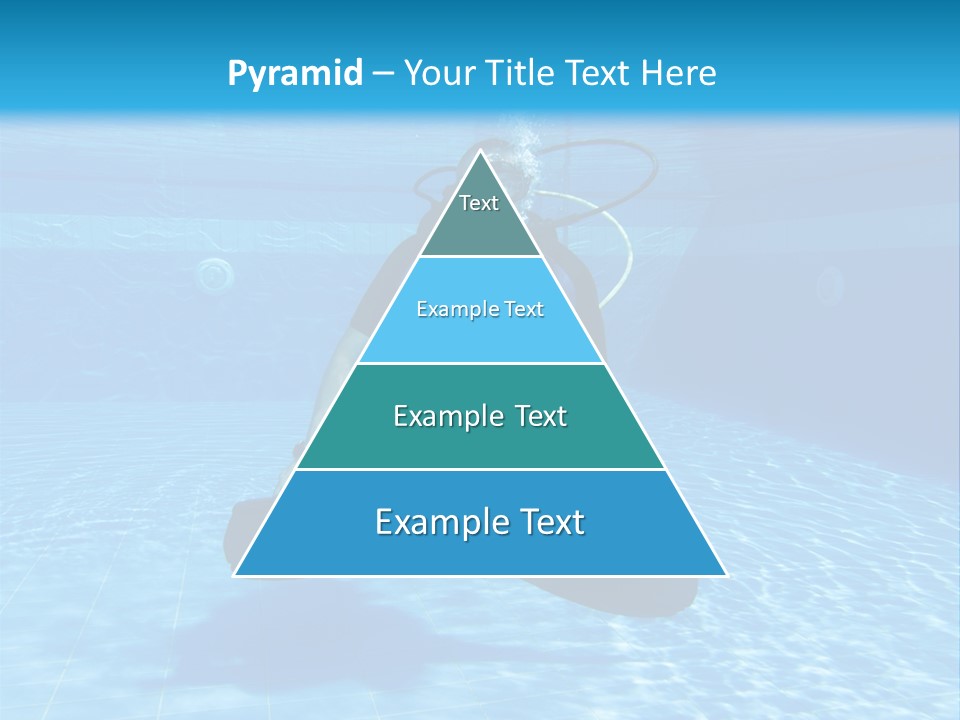 Pyramid – Your Title Text Here

Text

Example Text

Example Text

Example Text